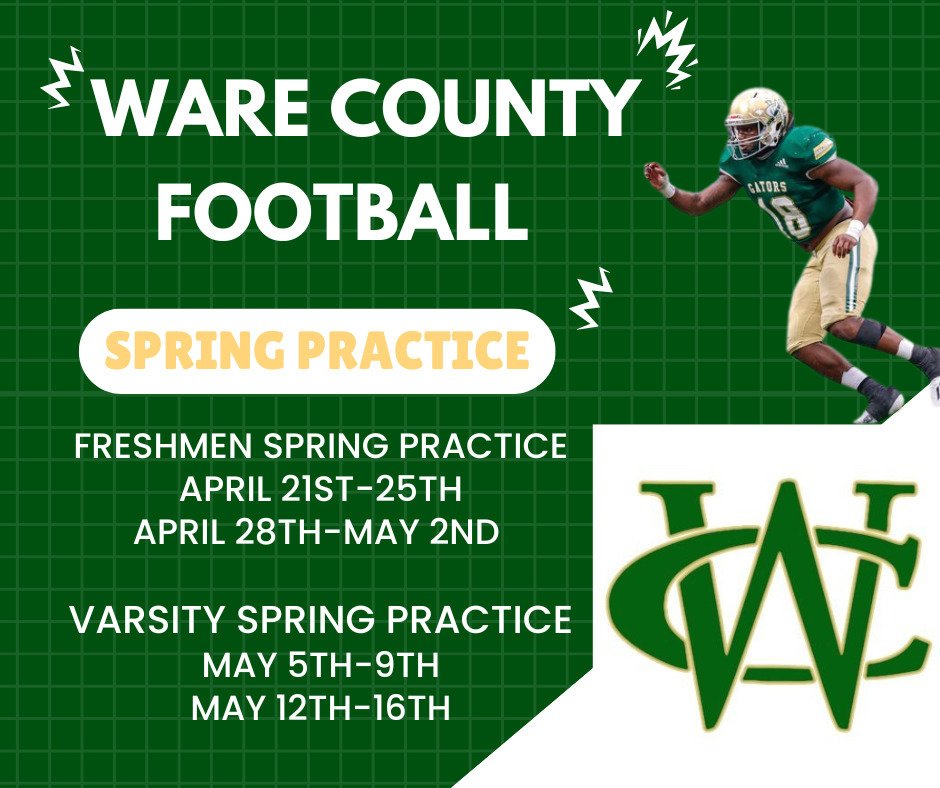 WARE COUNTY FOOTBALL

SPRING PRACTICE

FRESHMEN SPRING PRACTICE
APRIL 21ST-25TH
APRIL 28TH-MAY 2ND

VARSITY SPRING PRACTICE
MAY 5TH-9TH
MAY 12TH-16TH

GATORS
18

WC